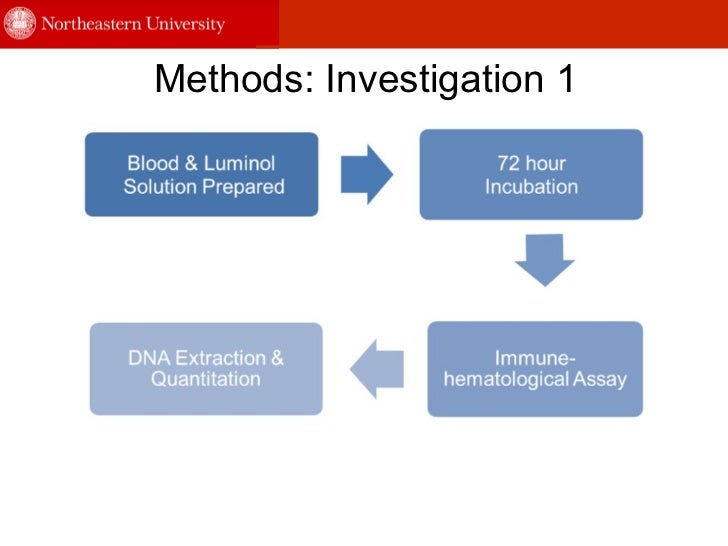 Northeastern University

Methods: Investigation 1

Blood & Luminol Solution Prepared

72 hour Incubation

Immune-hematological Assay

DNA Extraction & Quantitation